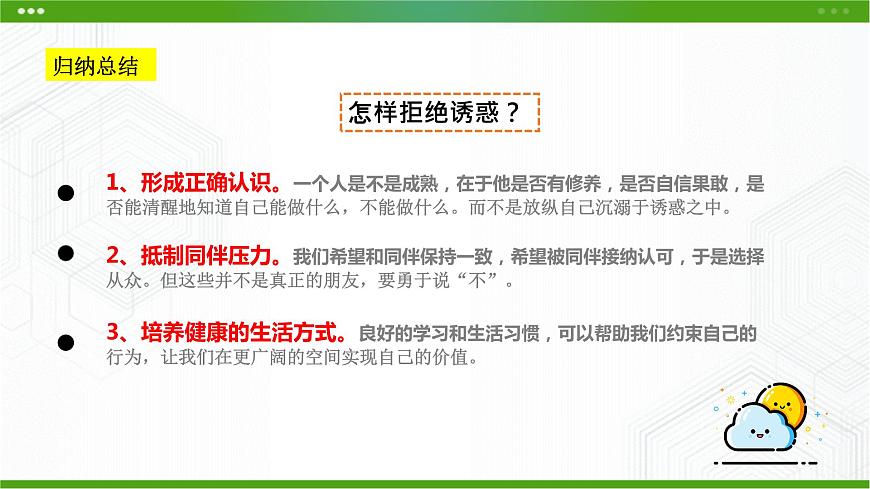 归纳总结

怎样拒绝诱惑？

1、形成正确认识。一个人是不是成熟，在于他是否有修养，是否自信果敢，是否能清醒地知道自己能做什么，不能做什么。而不是放纵自己沉溺于诱惑之中。

2、抵制同伴压力。我们希望和同伴保持一致，希望被同伴接纳认可，于是选择从众。但这些并不是真正的朋友，要勇于说“不”。

3、培养健康的生活方式。良好的学习和生活习惯，可以帮助我们约束自己的行为，让我们在更广阔的空间实现自己的价值。